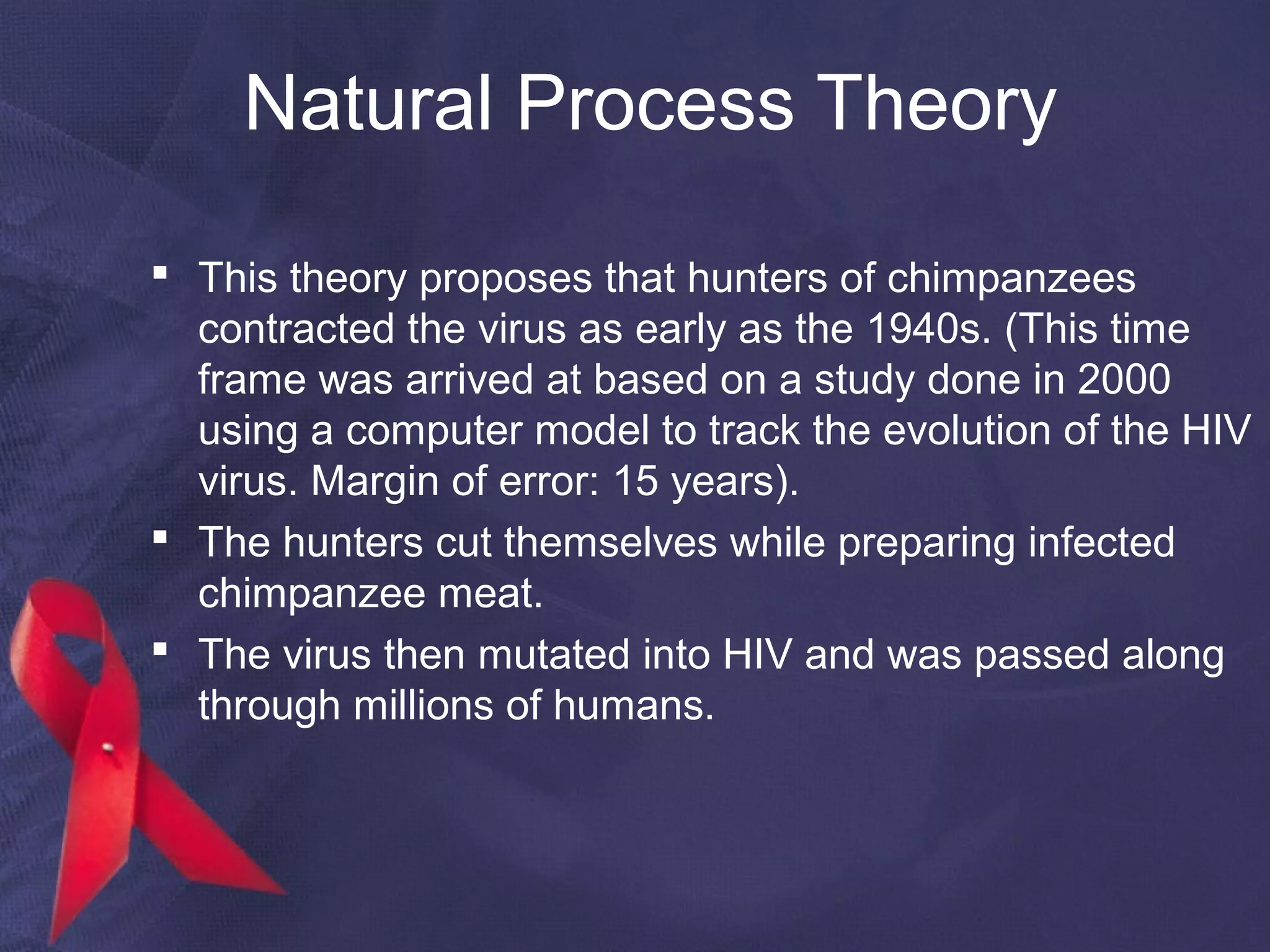 Natural Process Theory

▪ This theory proposes that hunters of chimpanzees contracted the virus as early as the 1940s. (This time frame was arrived at based on a study done in 2000 using a computer model to track the evolution of the HIV virus. Margin of error: 15 years).

▪ The hunters cut themselves while preparing infected chimpanzee meat.

▪ The virus then mutated into HIV and was passed along through millions of humans.